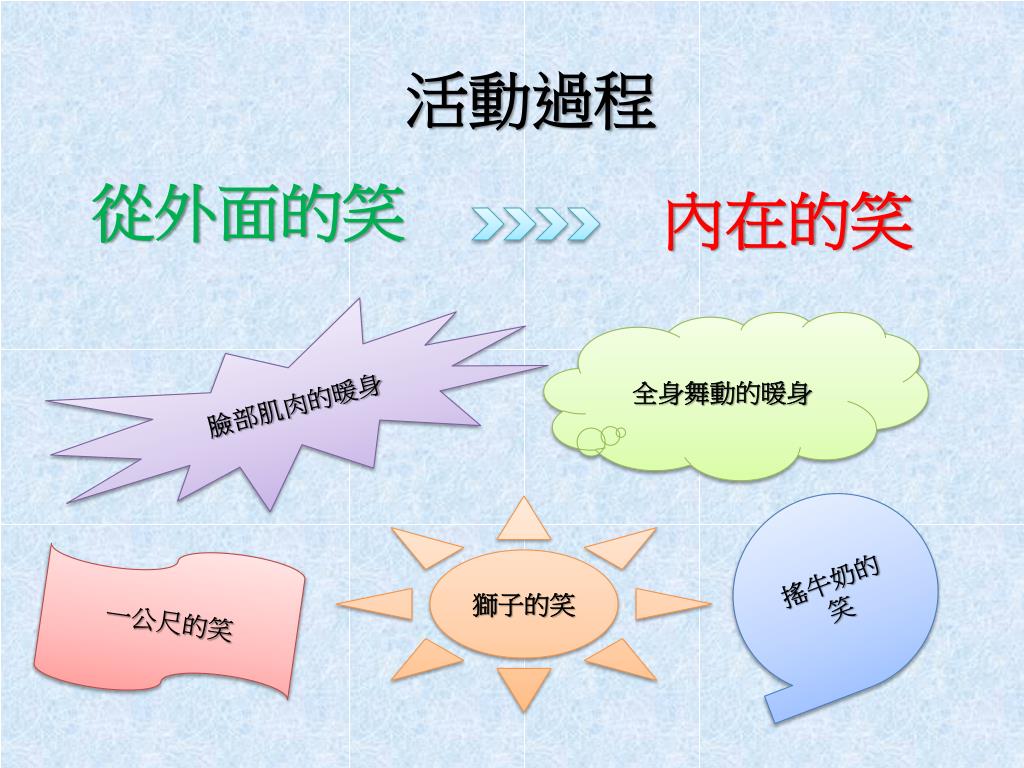 活動過程

從外面的笑

內在的笑

臉部肌肉的暖身

全身舞動的暖身

一公尺的笑

獅子的笑

搖牛奶的笑